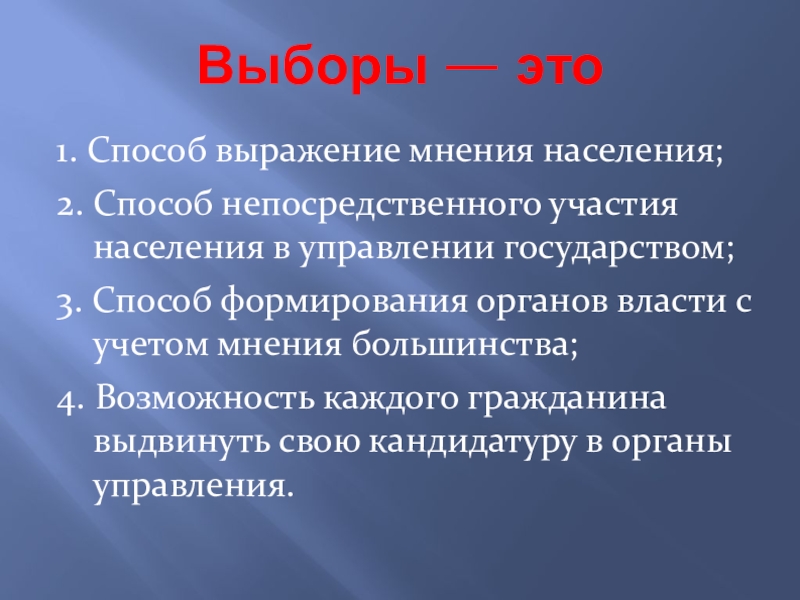 Выборы — это

1. Способ выражение мнения населения;

2. Способ непосредственного участия населения в управлении государством;

3. Способ формирования органов власти с учетом мнения большинства;

4. Возможность каждого гражданина выдвинуть свою кандидатуру в органы управления.